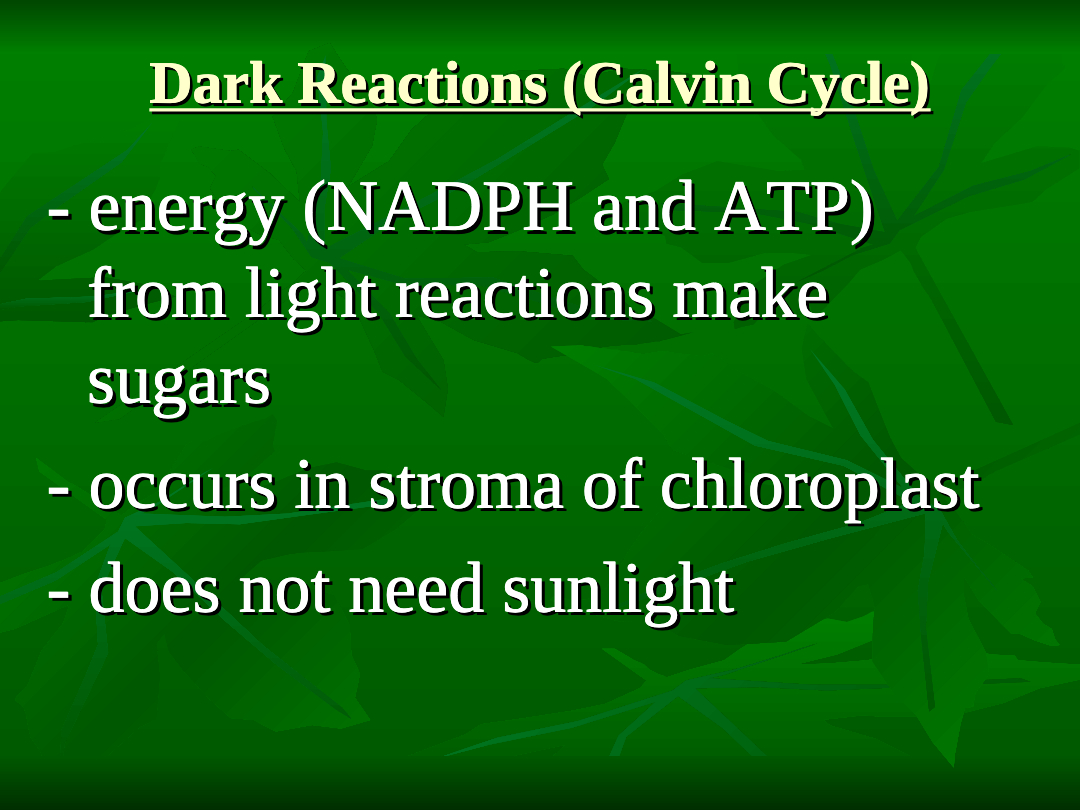 Dark Reactions (Calvin Cycle)

- energy (NADPH and ATP) from light reactions make sugars

- occurs in stroma of chloroplast

- does not need sunlight